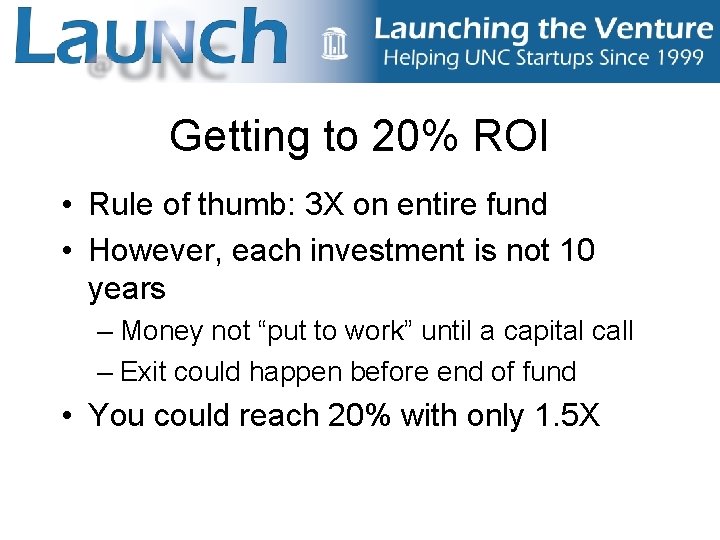 Launch @UNC

Launching the Venture
Helping UNC Startups Since 1999

Getting to 20% ROI

• Rule of thumb: 3X on entire fund
• However, each investment is not 10 years
– Money not “put to work” until a capital call
– Exit could happen before end of fund
• You could reach 20% with only 1.5X